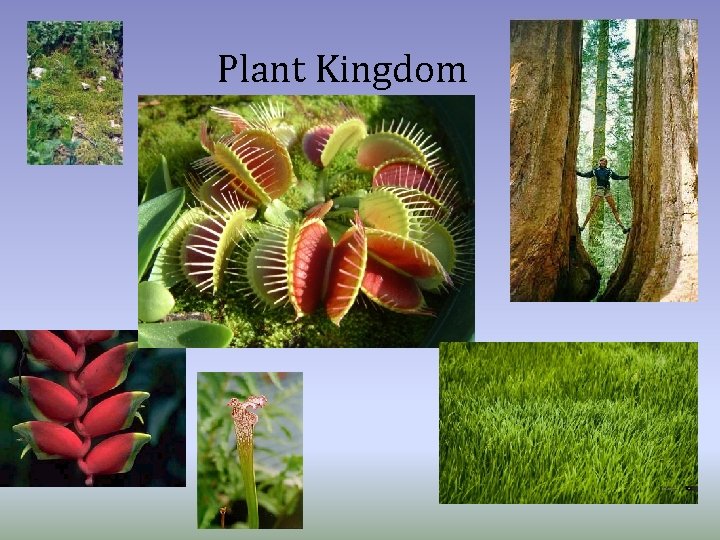 Plant Kingdom